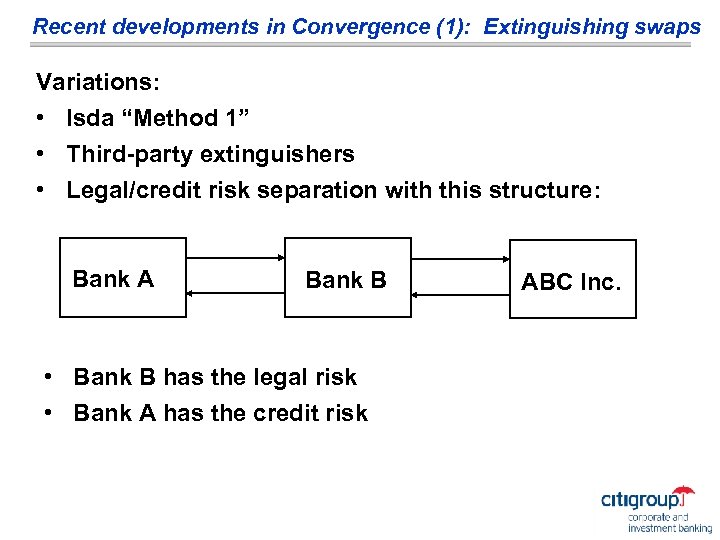 Recent developments in Convergence (1): Extinguishing swaps

Variations:

• Isda “Method 1”
• Third-party extinguishers
• Legal/credit risk separation with this structure:

Bank A

Bank B

ABC Inc.

• Bank B has the legal risk
• Bank A has the credit risk

citigroup
corporate and investment banking